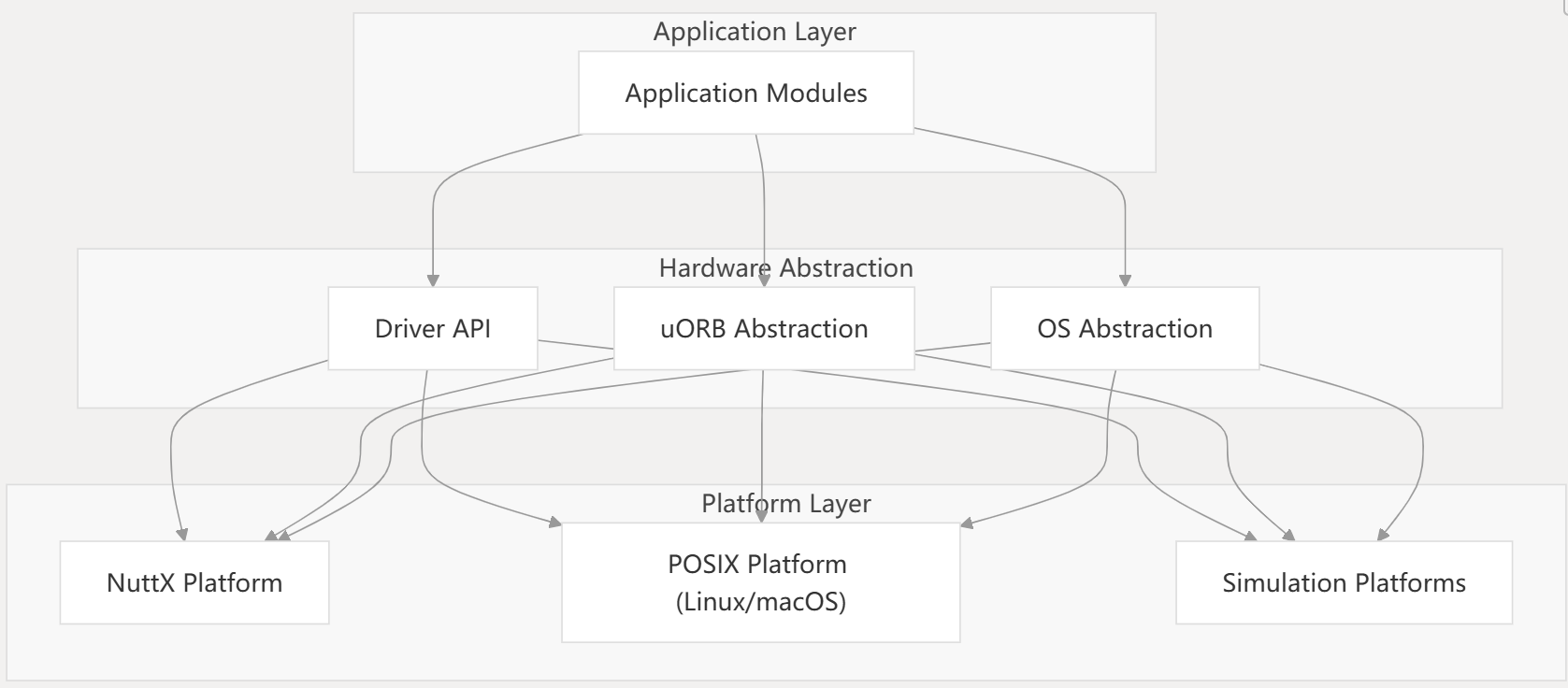 Application Layer

Application Modules

Hardware Abstraction

Driver API

uORB Abstraction

OS Abstraction

Platform Layer

NuttX Platform

POSIX Platform
(Linux/macOS)

Simulation Platforms